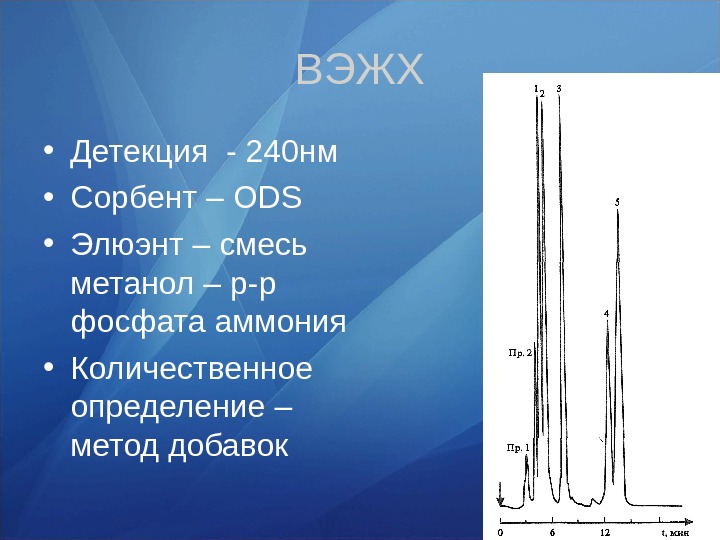 ВЭЖХ

• Детекция - 240нм
• Сорбент – ODS
• Элюэнт – смесь метанол – р-р фосфата аммония
• Количественное определение – метод добавок

1 2 3

5

4

Пр. 2

Пр. 1

0 6 12 t, мин